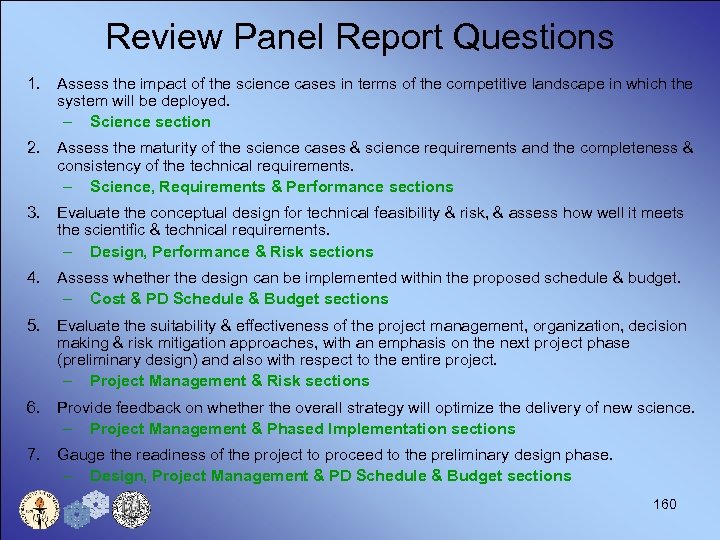 Review Panel Report Questions

1. Assess the impact of the science cases in terms of the competitive landscape in which the system will be deployed.
– Science section

2. Assess the maturity of the science cases & science requirements and the completeness & consistency of the technical requirements.
– Science, Requirements & Performance sections

3. Evaluate the conceptual design for technical feasibility & risk, & assess how well it meets the scientific & technical requirements.
– Design, Performance & Risk sections

4. Assess whether the design can be implemented within the proposed schedule & budget.
– Cost & PD Schedule & Budget sections

5. Evaluate the suitability & effectiveness of the project management, organization, decision making & risk mitigation approaches, with an emphasis on the next project phase (preliminary design) and also with respect to the entire project.
– Project Management & Risk sections

6. Provide feedback on whether the overall strategy will optimize the delivery of new science.
– Project Management & Phased Implementation sections

7. Gauge the readiness of the project to proceed to the preliminary design phase.
– Design, Project Management & PD Schedule & Budget sections

160